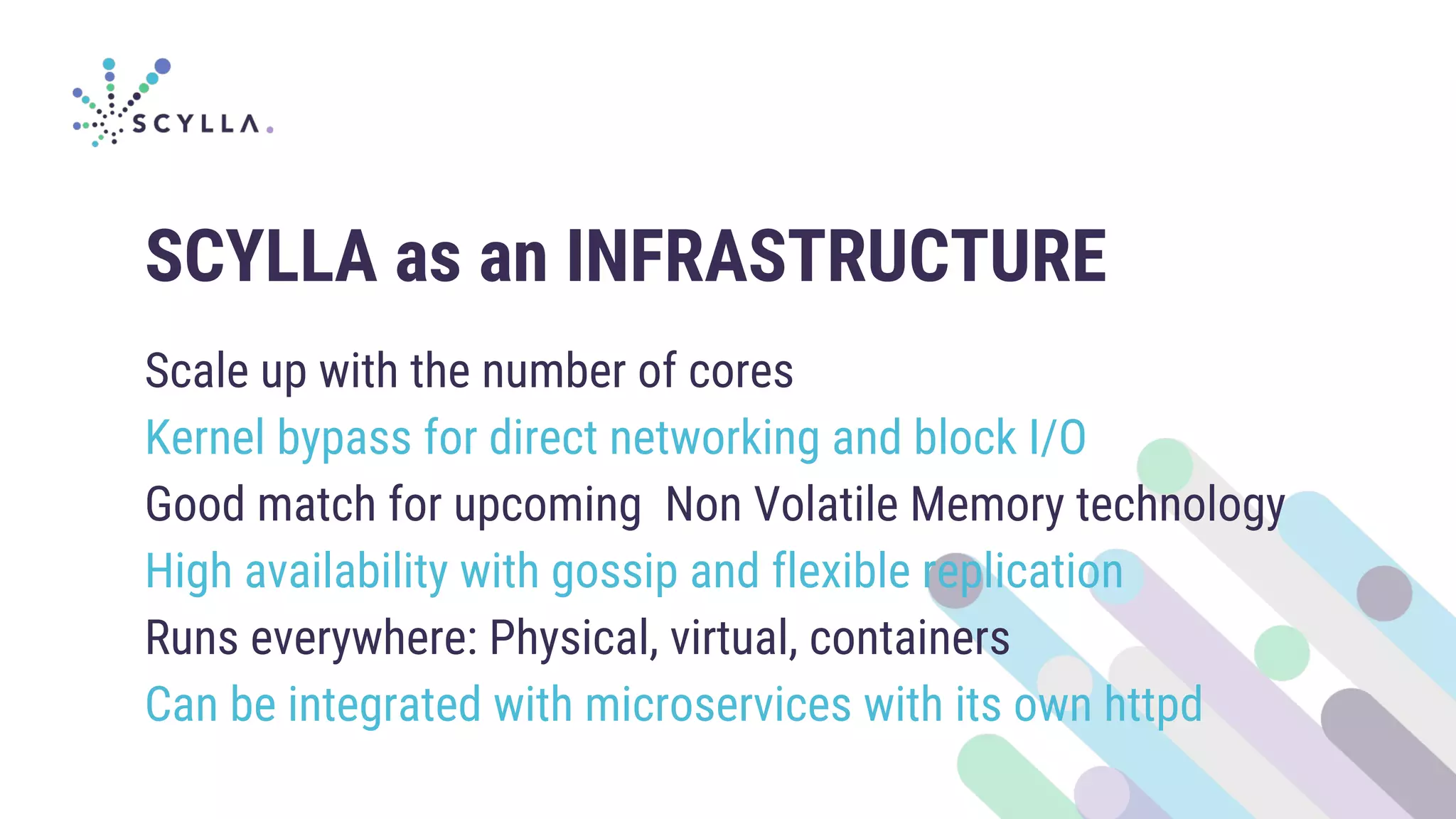 SCYLLA.

SCYLLA as an INFRASTRUCTURE

Scale up with the number of cores
Kernel bypass for direct networking and block I/O
Good match for upcoming Non Volatile Memory technology
High availability with gossip and flexible replication
Runs everywhere: Physical, virtual, containers
Can be integrated with microservices with its own httpd